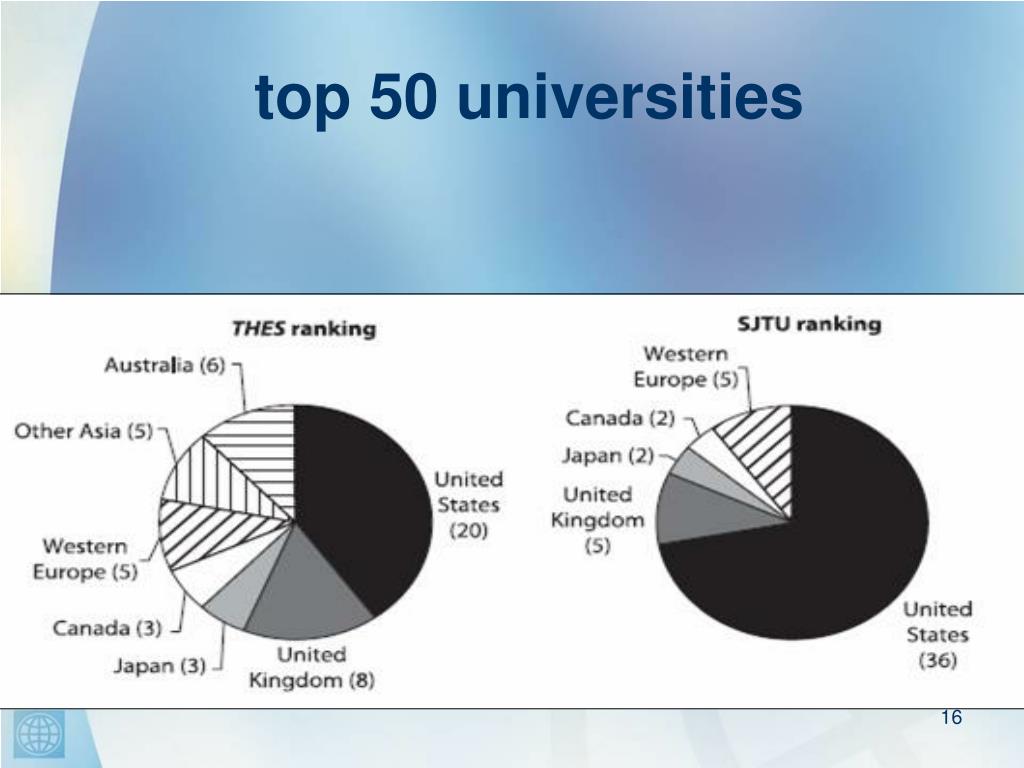 top 50 universities

THES ranking

Australia (6)
Other Asia (5)
Western Europe (5)
Canada (3)
Japan (3)
United Kingdom (8)
United States (20)

SJTU ranking

Western Europe (5)
Canada (2)
Japan (2)
United Kingdom (5)
United States (36)

16